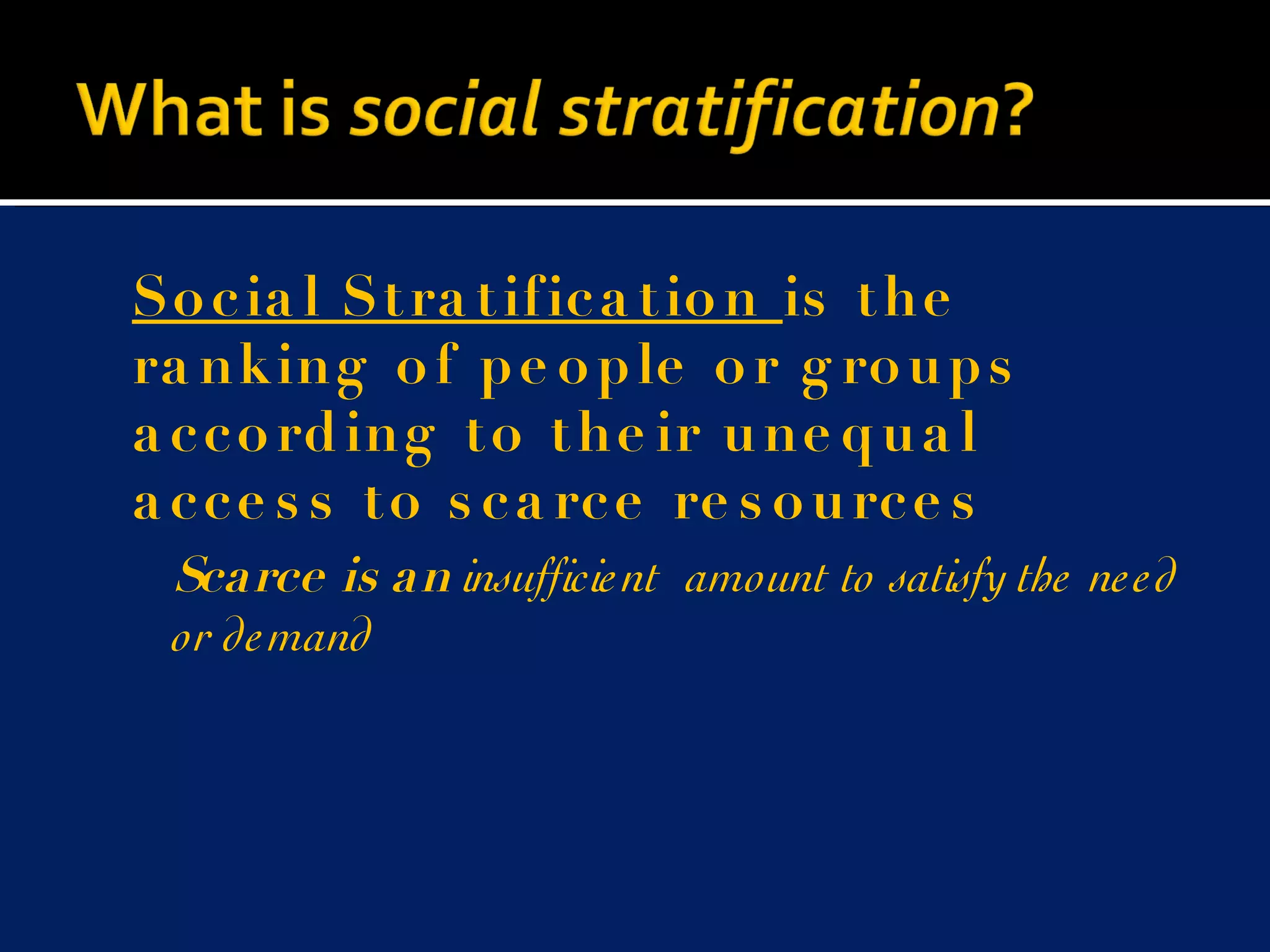 What is social stratification?

Social Stratification is the ranking of people or groups according to their unequal access to scarce resources

Scarce is an insufficient amount to satisfy the need or demand